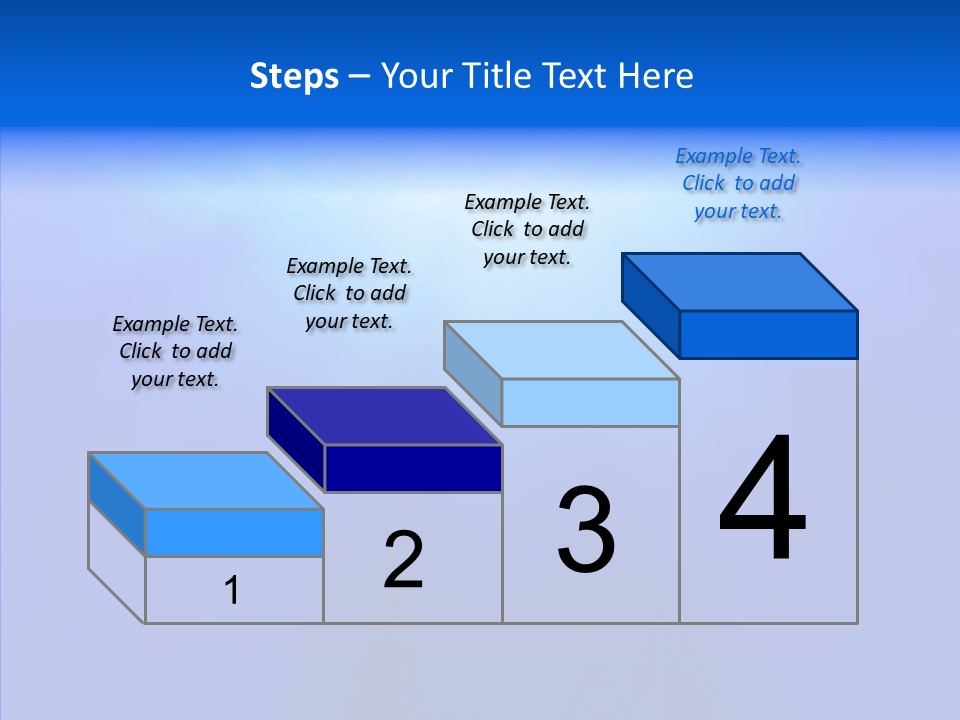 Steps – Your Title Text Here

Example Text. Click to add your text.

Example Text. Click to add your text.

Example Text. Click to add your text.

Example Text. Click to add your text.

1

2

3

4